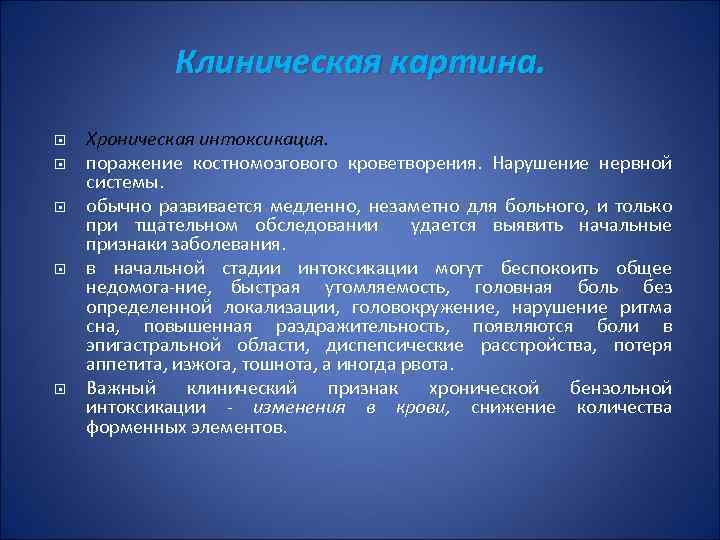 Клиническая картина.

Хроническая интоксикация.

поражение костномозгового кроветворения. Нарушение нервной системы.

обычно развивается медленно, незаметно для больного, и только при тщательном обследовании удается выявить начальные признаки заболевания.

в начальной стадии интоксикации могут беспокоить общее недомога-ние, быстрая утомляемость, головная боль без определенной локализации, головокружение, нарушение ритма сна, повышенная раздражительность, появляются боли в эпигастральной области, диспепсические расстройства, потеря аппетита, изжога, тошнота, а иногда рвота.

Важный клинический признак хронической бензольной интоксикации - изменения в крови, снижение количества форменных элементов.